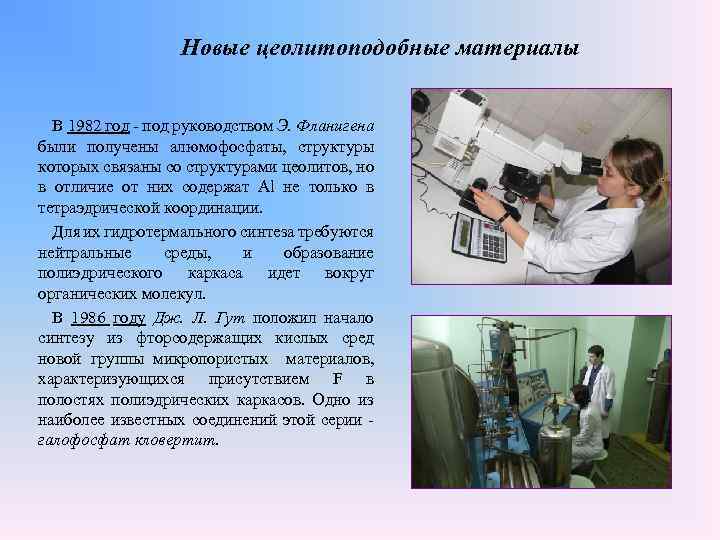 Новые цеолитоподобные материалы

В 1982 год - под руководством Э. Фланигена были получены алюмофосфаты, структуры которых связаны со структурами цеолитов, но в отличие от них содержат Al не только в тетраэдрической координации.

Для их гидротермального синтеза требуются нейтральные среды, и образование полиэдрического каркаса идет вокруг органических молекул.

В 1986 году Дж. Л. Гут положил начало синтезу из фторсодержащих кислых сред новой группы микропористых материалов, характеризующихся присутствием F в полостях полиэдрических каркасов. Одно из наиболее известных соединений этой серии - галофосфат кловертит.